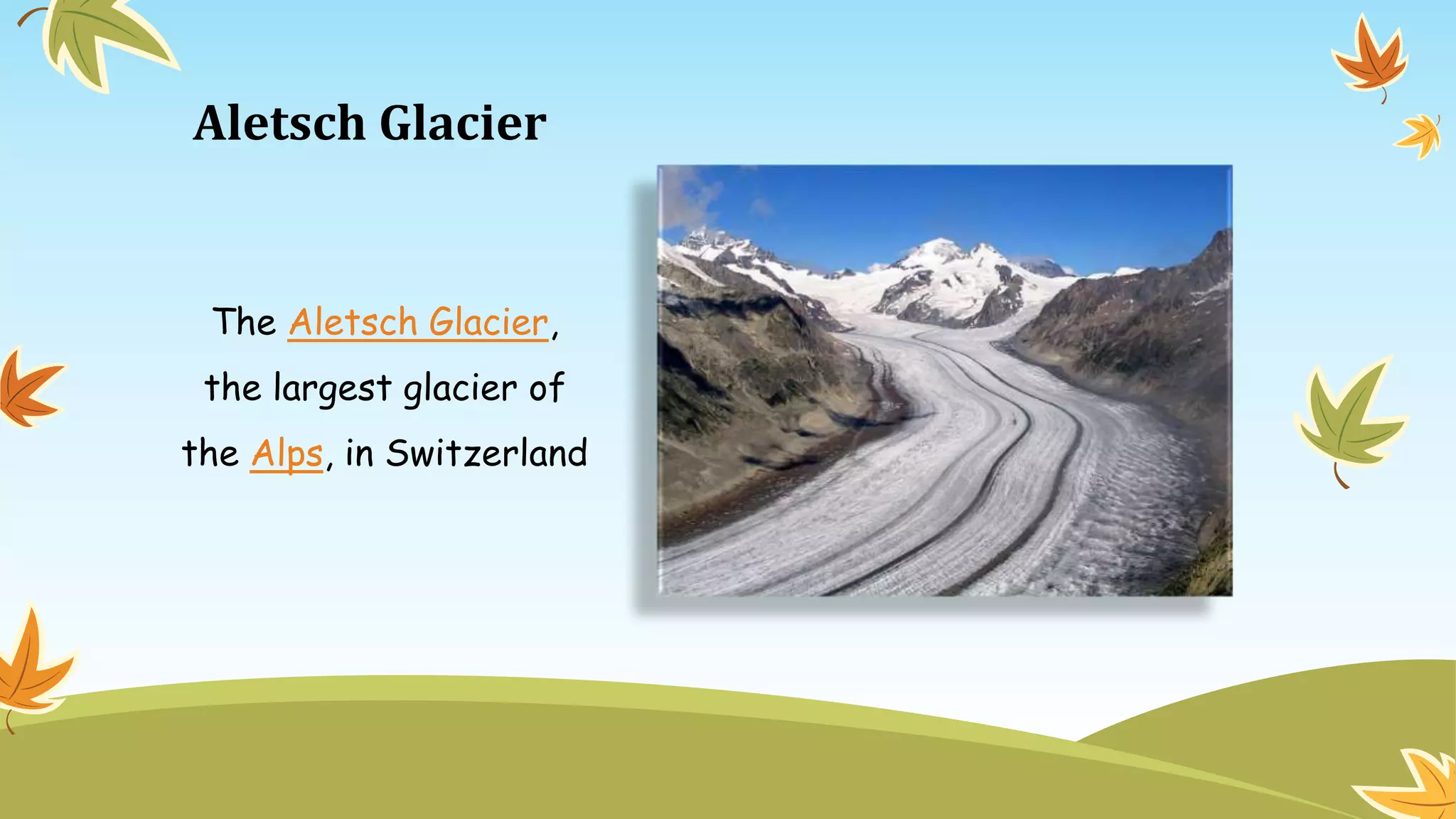 Aletsch Glacier

The Aletsch Glacier, the largest glacier of the Alps, in Switzerland